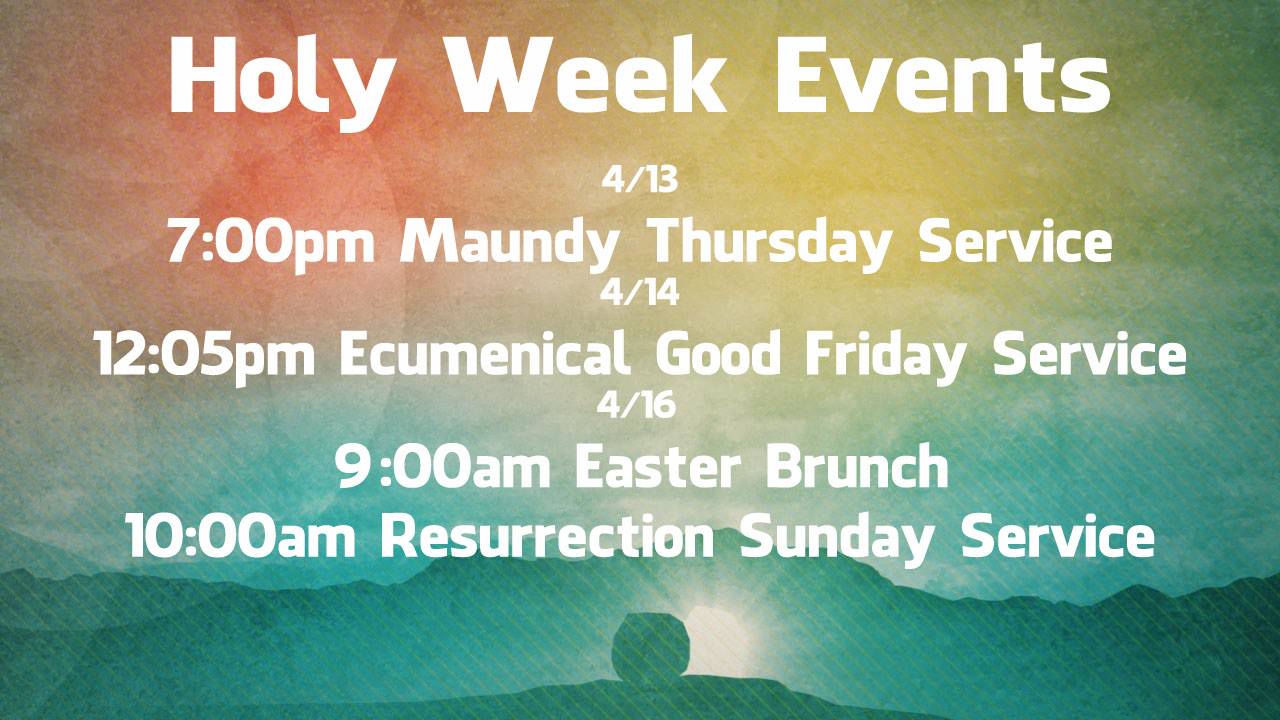 Holy Week Events

4/13
7:00pm Maundy Thursday Service
4/14
12:05pm Ecumenical Good Friday Service
4/16
9:00am Easter Brunch
10:00am Resurrection Sunday Service